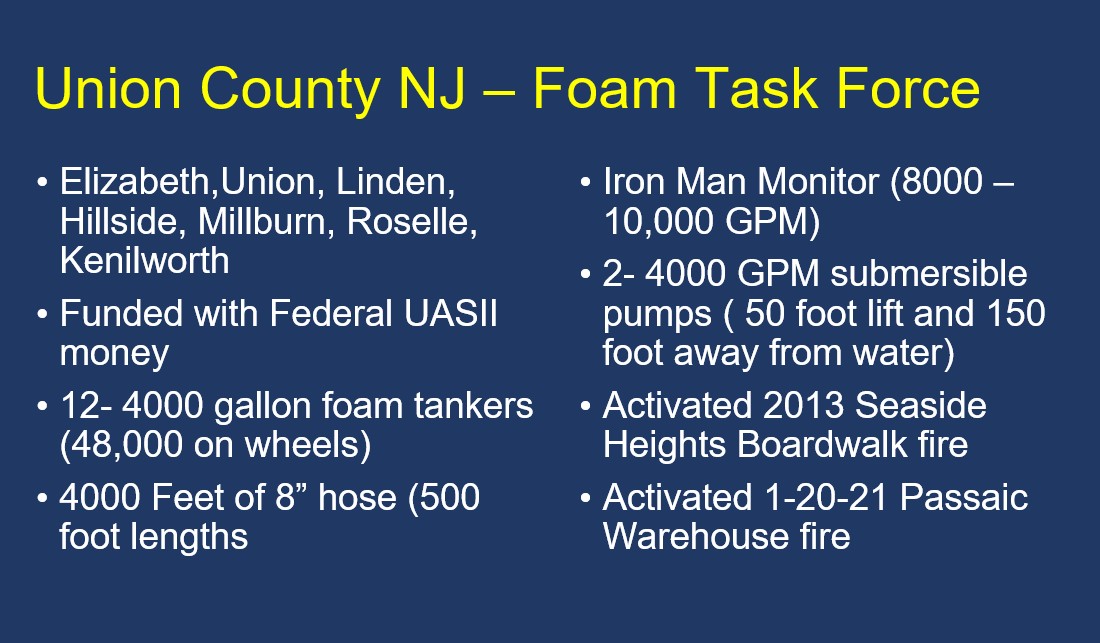 Union County NJ – Foam Task Force

• Elizabeth,Union, Linden, Hillside, Millburn, Roselle, Kenilworth
• Funded with Federal UASII money
• 12- 4000 gallon foam tankers (48,000 on wheels)
• 4000 Feet of 8” hose (500 foot lengths

• Iron Man Monitor (8000 – 10,000 GPM)
• 2- 4000 GPM submersible pumps ( 50 foot lift and 150 foot away from water)
• Activated 2013 Seaside Heights Boardwalk fire
• Activated 1-20-21 Passaic Warehouse fire